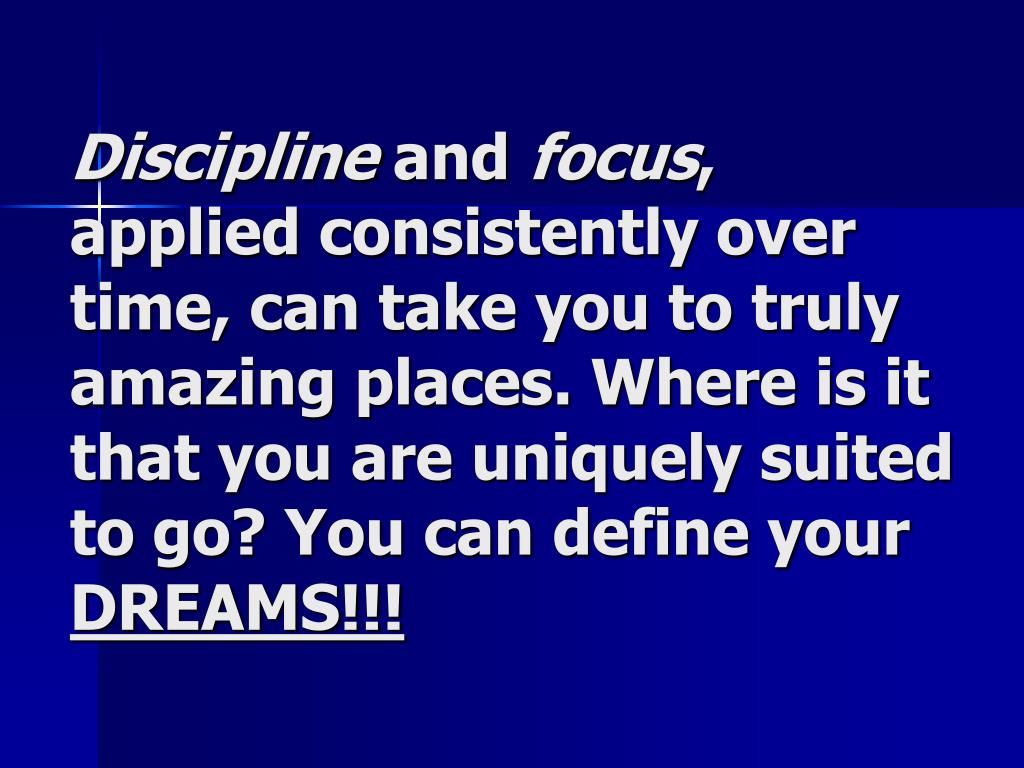 Discipline and focus, applied consistently over time, can take you to truly amazing places. Where is it that you are uniquely suited to go? You can define your DREAMS!!!